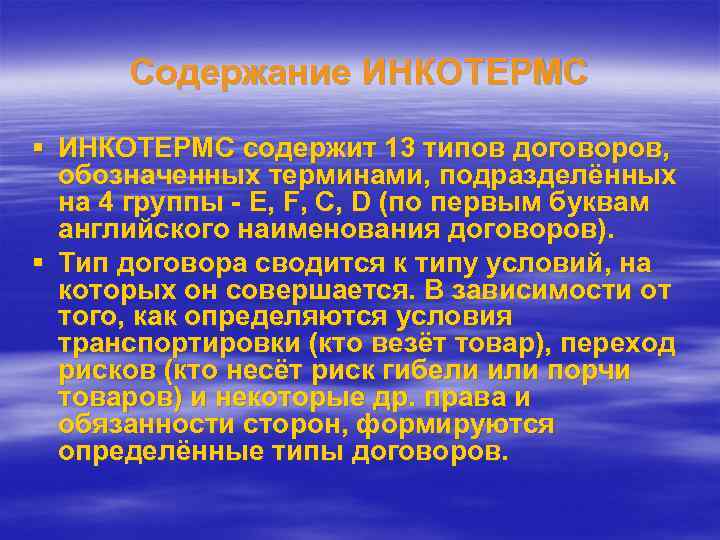 Содержание ИНКОТЕРМС

▪ ИНКОТЕРМС содержит 13 типов договоров, обозначенных терминами, подразделённых на 4 группы - E, F, C, D (по первым буквам английского наименования договоров).

▪ Тип договора сводится к типу условий, на которых он совершается. В зависимости от того, как определяются условия транспортировки (кто везёт товар), переход рисков (кто несёт риск гибели или порчи товаров) и некоторые др. права и обязанности сторон, формируются определённые типы договоров.